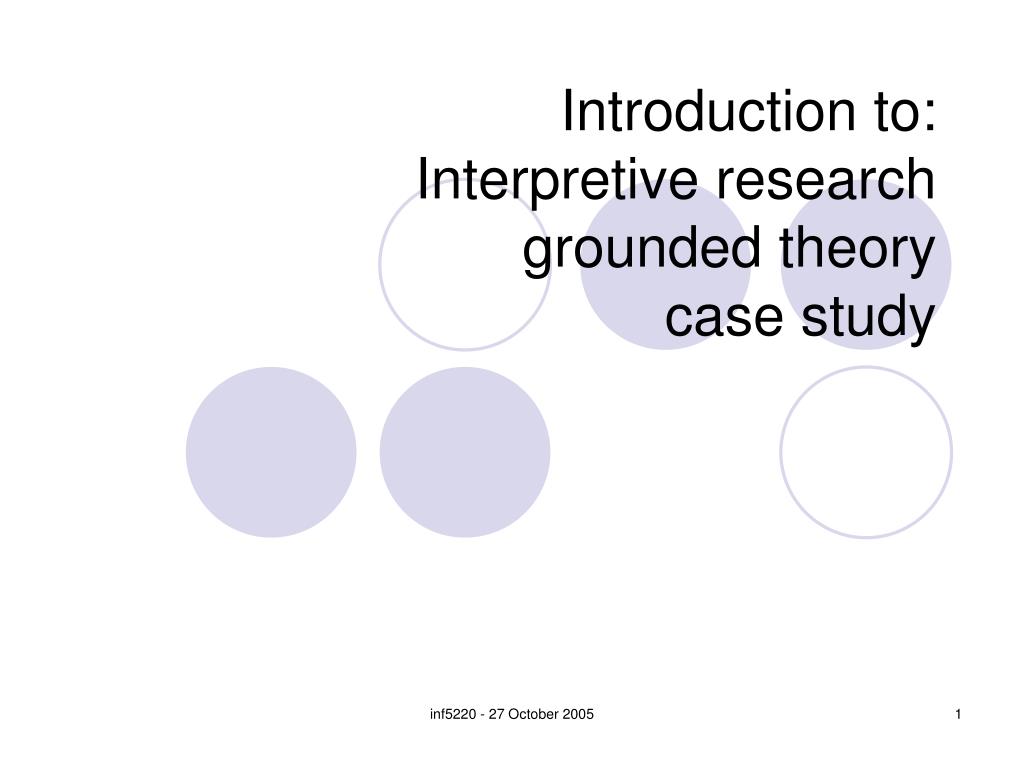 Introduction to:
Interpretive research
grounded theory
case study

inf5220 - 27 October 2005

1